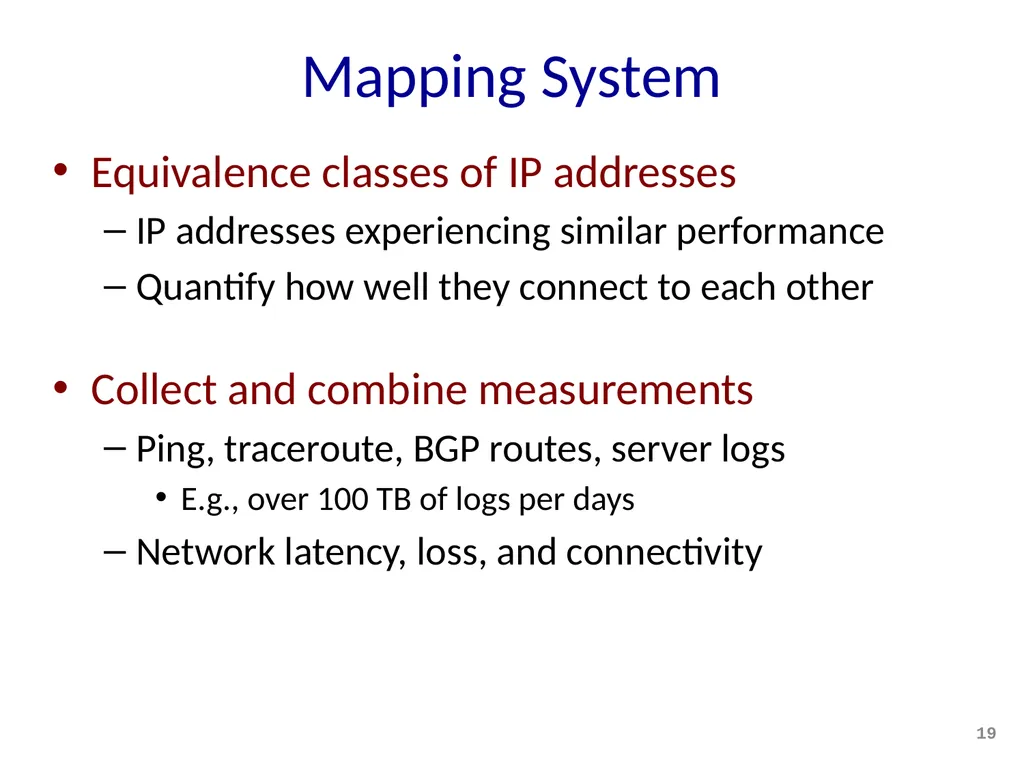 Mapping System

• Equivalence classes of IP addresses
– IP addresses experiencing similar performance
– Quantify how well they connect to each other

• Collect and combine measurements
– Ping, traceroute, BGP routes, server logs
• E.g., over 100 TB of logs per days
– Network latency, loss, and connectivity

19